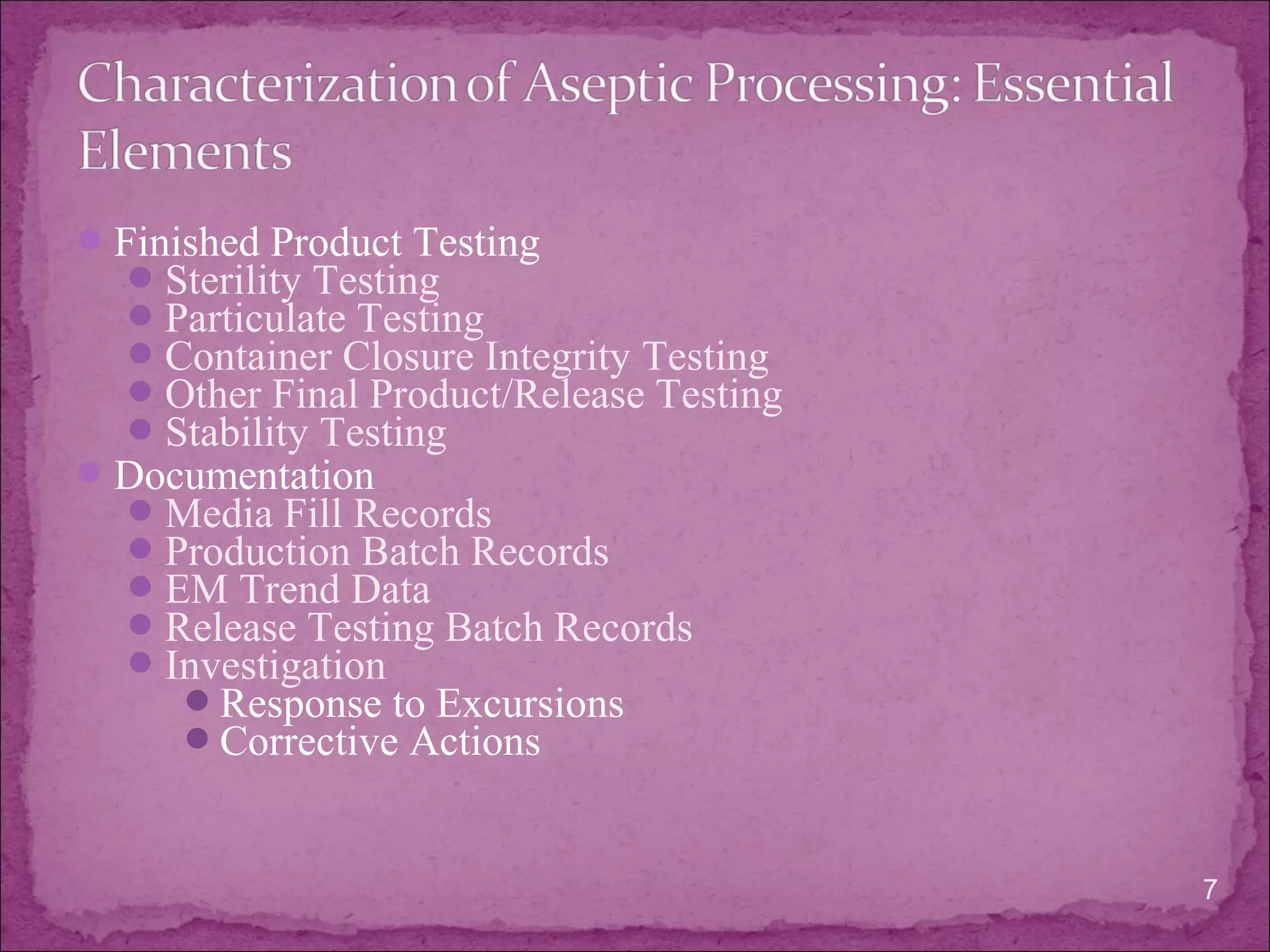 Characterization of Aseptic Processing: Essential Elements

- Finished Product Testing
  - Sterility Testing
  - Particulate Testing
  - Container Closure Integrity Testing
  - Other Final Product/Release Testing
  - Stability Testing
- Documentation
  - Media Fill Records
  - Production Batch Records
  - EM Trend Data
  - Release Testing Batch Records
  - Investigation
    - Response to Excursions
    - Corrective Actions

7